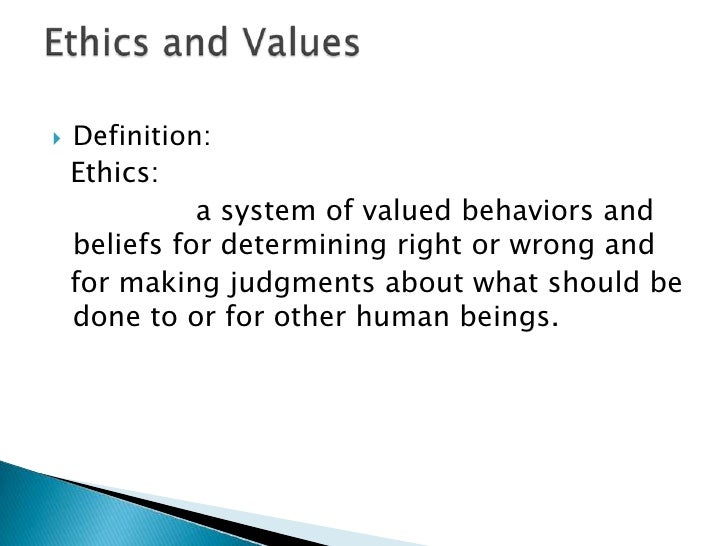 Ethics and Values

Definition:
Ethics:
a system of valued behaviors and beliefs for determining right or wrong and for making judgments about what should be done to or for other human beings.